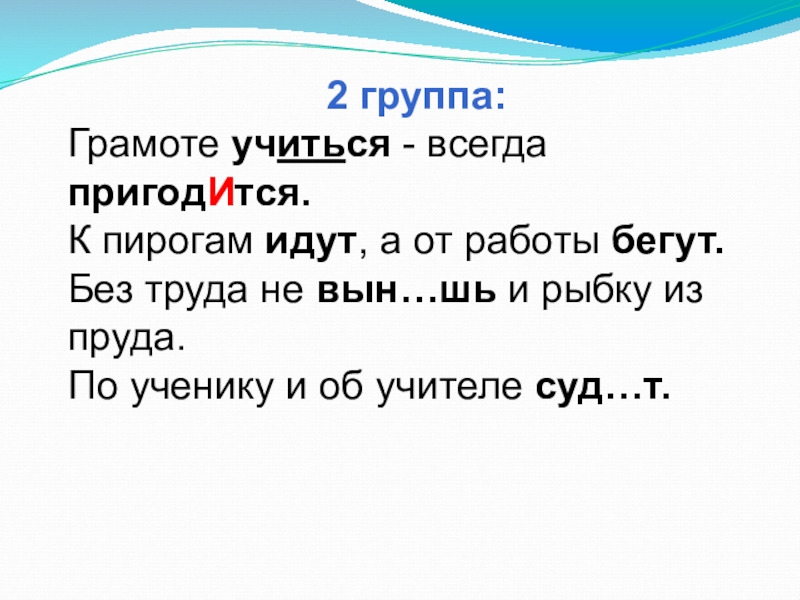 2 группа:
Грамоте учиться - всегда пригодИтся.
К пирогам идут, а от работы бегут.
Без труда не вын…шь и рыбку из пруда.
По ученику и об учителе суд…т.